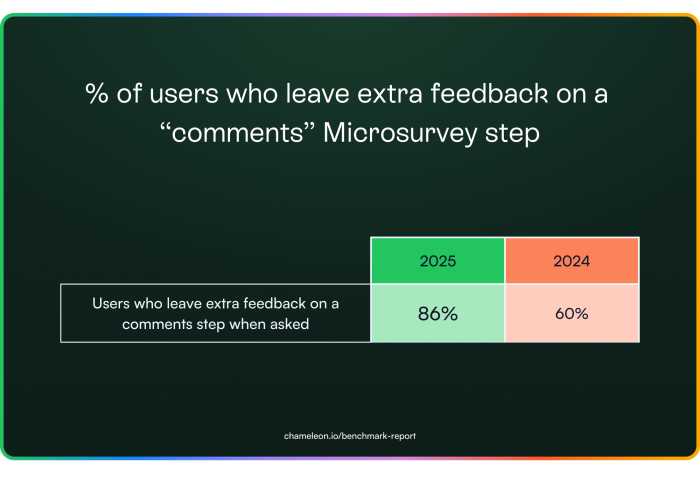 % of users who leave extra feedback on a “comments” Microsurvey step

| | 2025 | 2024 |
|---|---|---|
| Users who leave extra feedback on a comments step when asked | 86% | 60% |

chameleon.io/benchmark-report